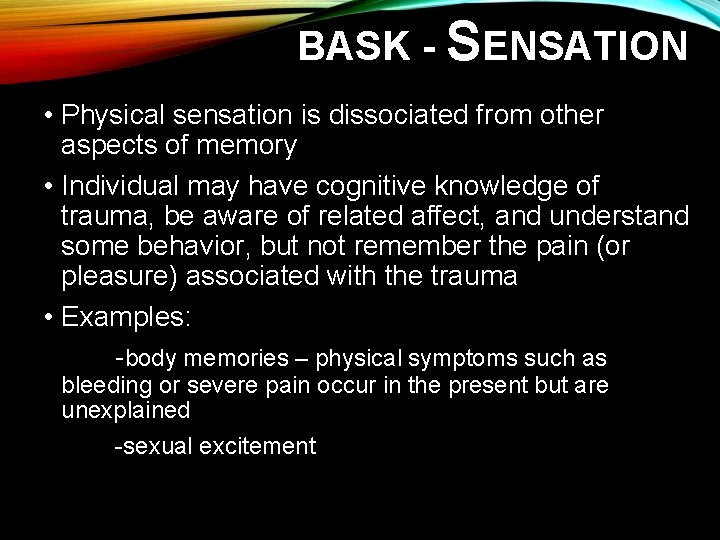 BASK - SENSATION

• Physical sensation is dissociated from other aspects of memory

• Individual may have cognitive knowledge of trauma, be aware of related affect, and understand some behavior, but not remember the pain (or pleasure) associated with the trauma

• Examples:

-body memories – physical symptoms such as bleeding or severe pain occur in the present but are unexplained

-sexual excitement